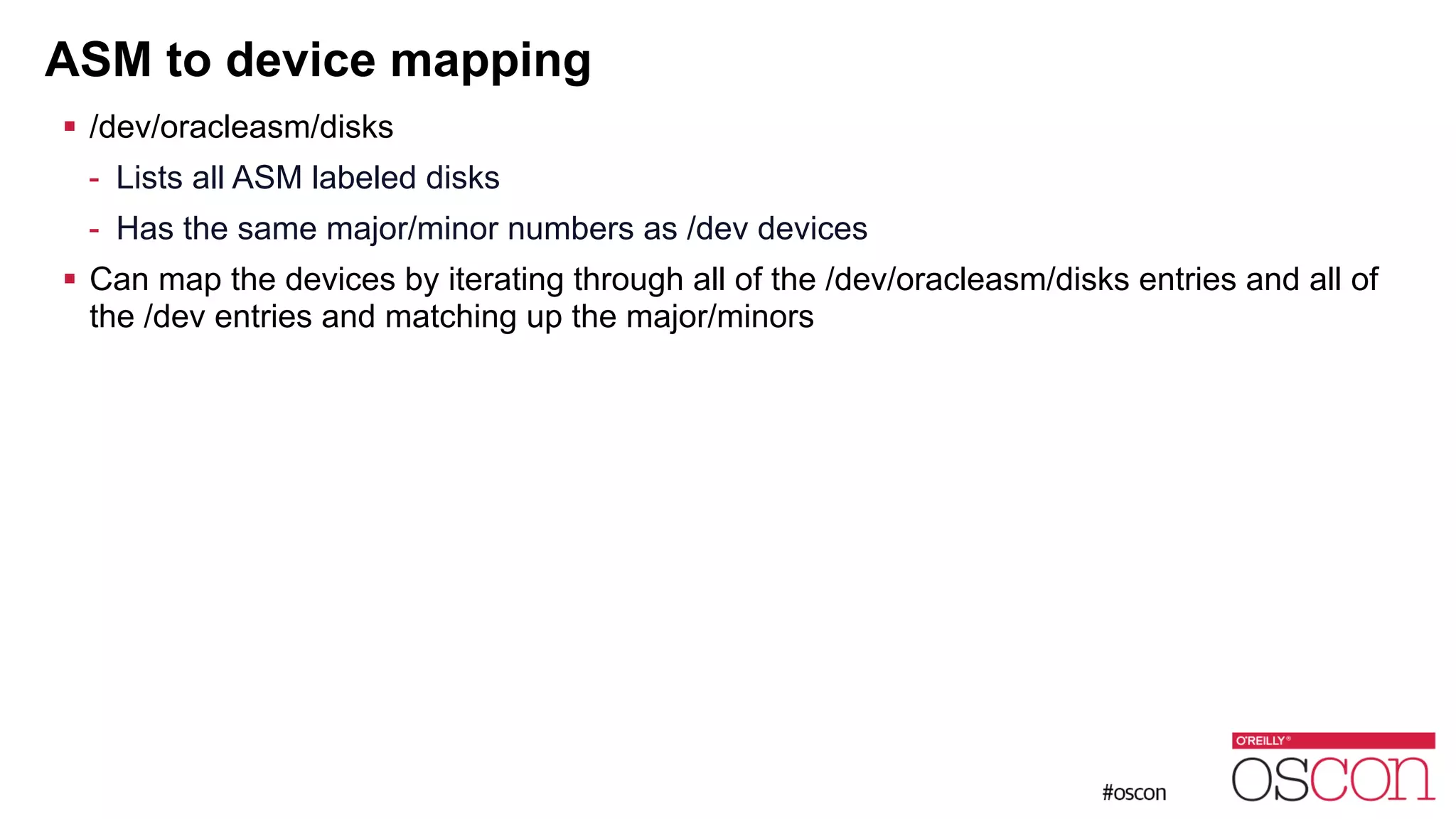 ASM to device mapping

▪ /dev/oracleasm/disks

- Lists all ASM labeled disks

- Has the same major/minor numbers as /dev devices

▪ Can map the devices by iterating through all of the /dev/oracleasm/disks entries and all of the /dev entries and matching up the major/minors

#oscon

O'REILLY®

OSCON